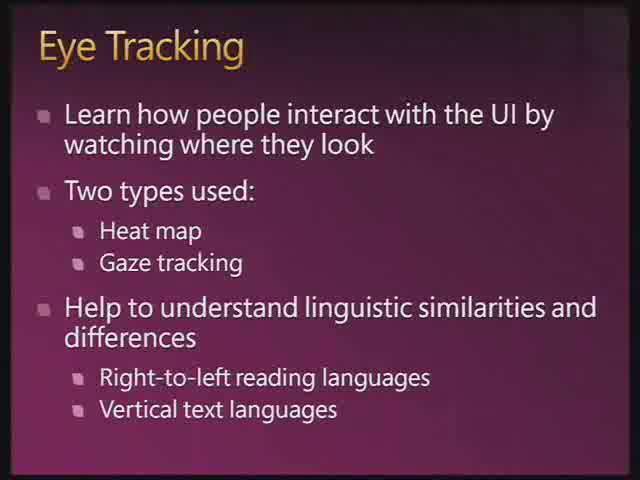 Eye Tracking

- Learn how people interact with the UI by watching where they look
- Two types used:
  - Heat map
  - Gaze tracking
- Help to understand linguistic similarities and differences
  - Right-to-left reading languages
  - Vertical text languages